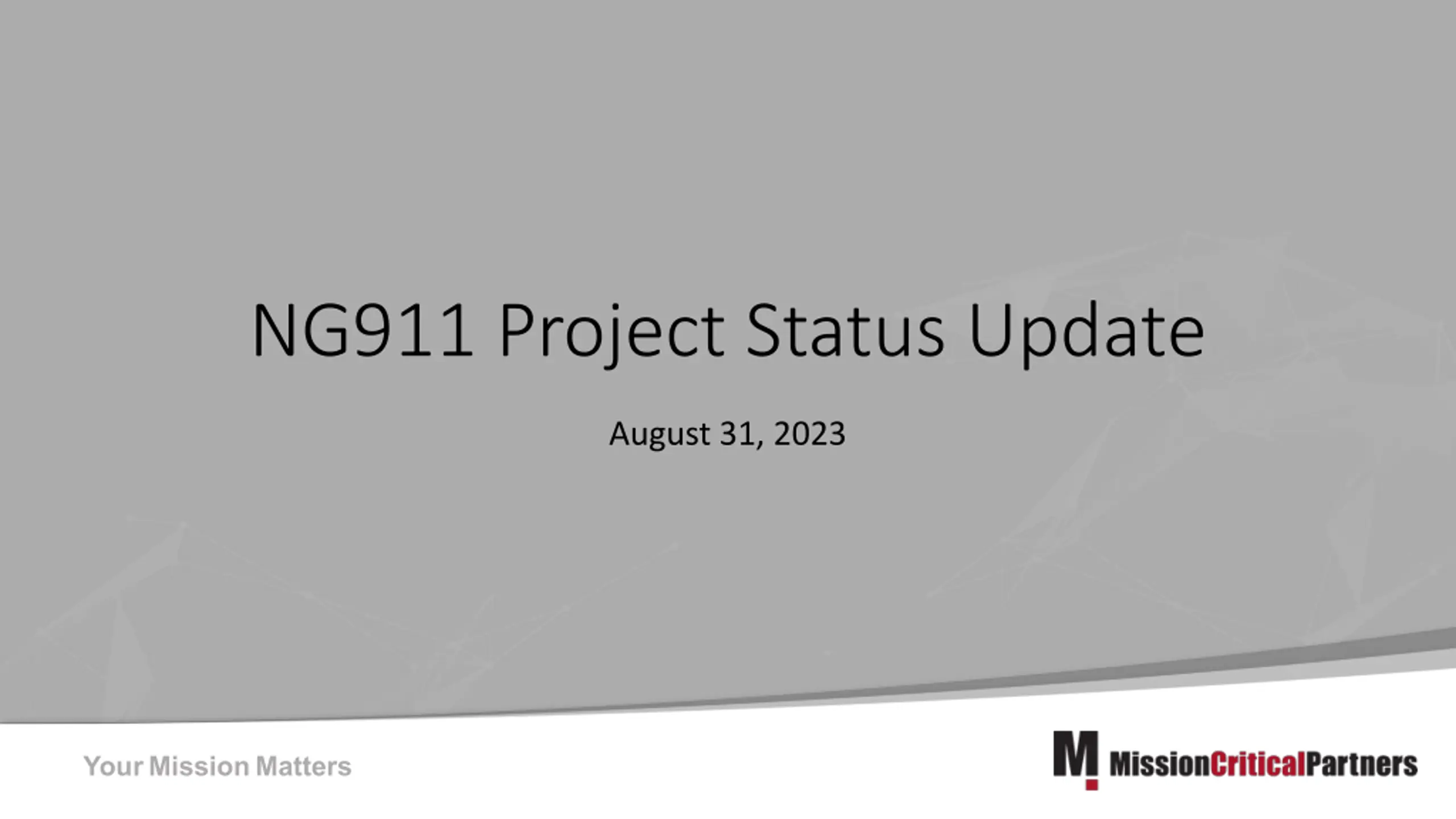 NG911 Project Status Update

August 31, 2023

Your Mission Matters

M MissionCriticalPartners